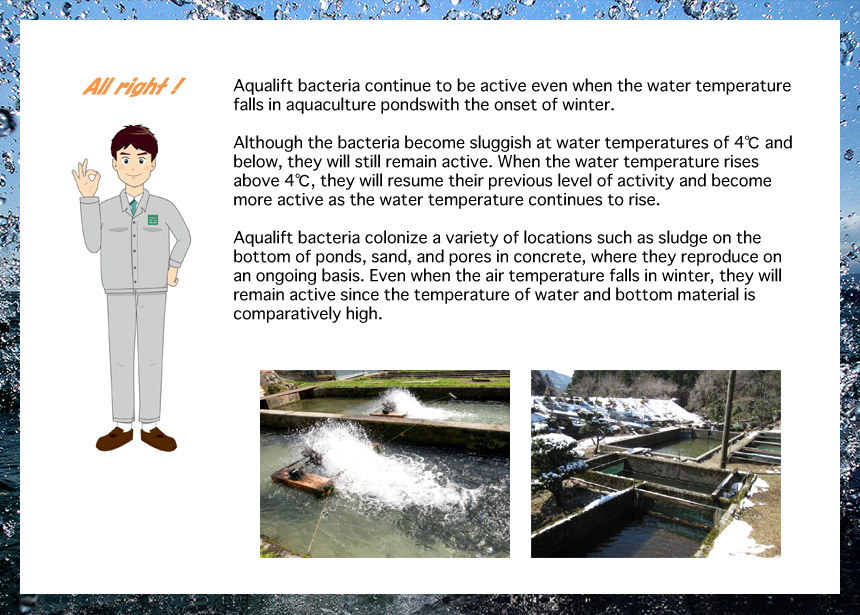 All right !

Aqualift bacteria continue to be active even when the water temperature falls in aquaculture pondswith the onset of winter.

Although the bacteria become sluggish at water temperatures of 4℃ and below, they will still remain active. When the water temperature rises above 4℃, they will resume their previous level of activity and become more active as the water temperature continues to rise.

Aqualift bacteria colonize a variety of locations such as sludge on the bottom of ponds, sand, and pores in concrete, where they reproduce on an ongoing basis. Even when the air temperature falls in winter, they will remain active since the temperature of water and bottom material is comparatively high.